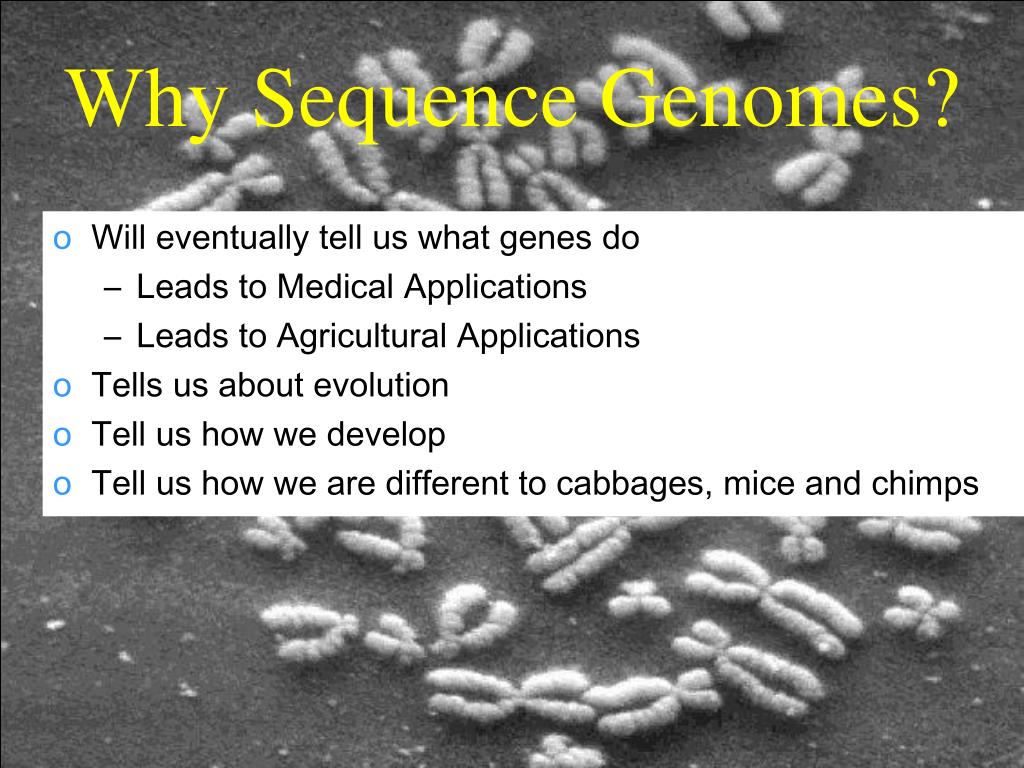 Why Sequence Genomes?

o Will eventually tell us what genes do
– Leads to Medical Applications
– Leads to Agricultural Applications
o Tells us about evolution
o Tell us how we develop
o Tell us how we are different to cabbages, mice and chimps